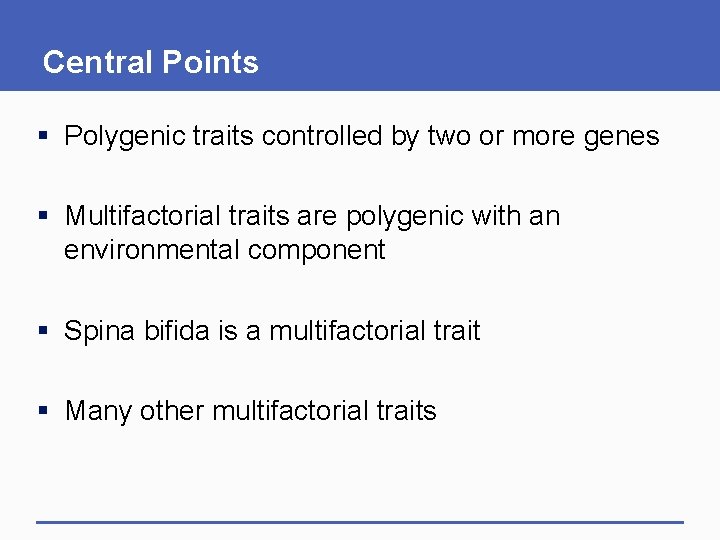 Central Points

▪ Polygenic traits controlled by two or more genes

▪ Multifactorial traits are polygenic with an environmental component

▪ Spina bifida is a multifactorial trait

▪ Many other multifactorial traits